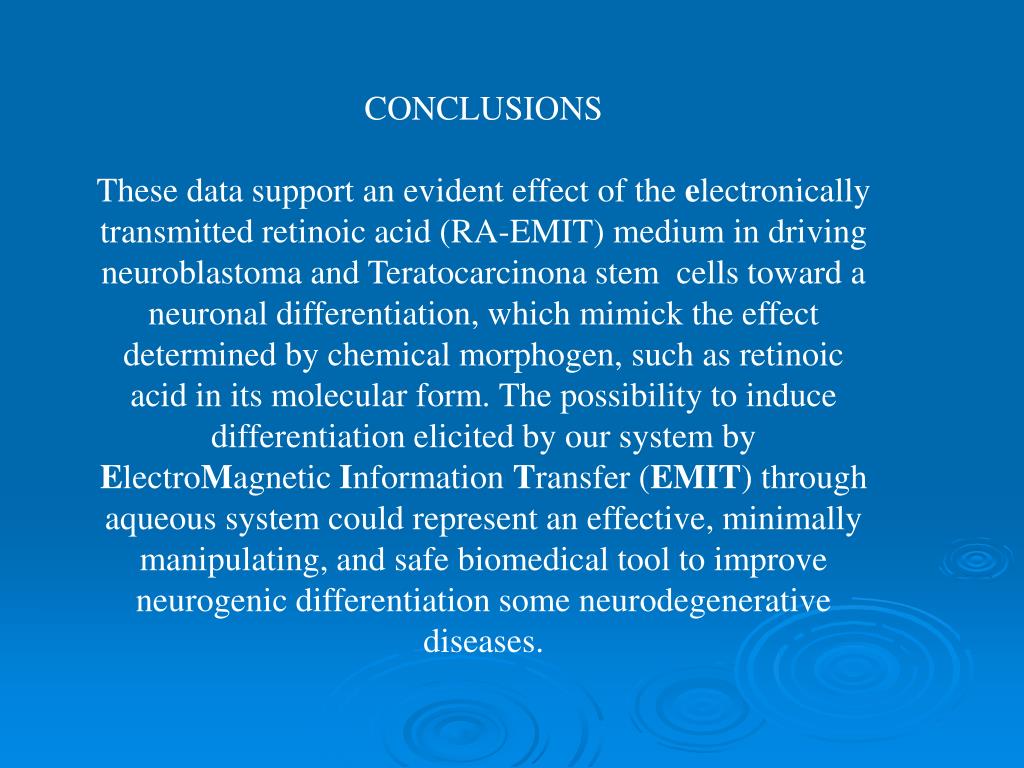 CONCLUSIONS

These data support an evident effect of the electronically transmitted retinoic acid (RA-EMIT) medium in driving neuroblastoma and Teratocarcinona stem cells toward a neuronal differentiation, which mimick the effect determined by chemical morphogen, such as retinoic acid in its molecular form. The possibility to induce differentiation elicited by our system by ElectroMagnetic Information Transfer (EMIT) through aqueous system could represent an effective, minimally manipulating, and safe biomedical tool to improve neurogenic differentiation some neurodegenerative diseases.